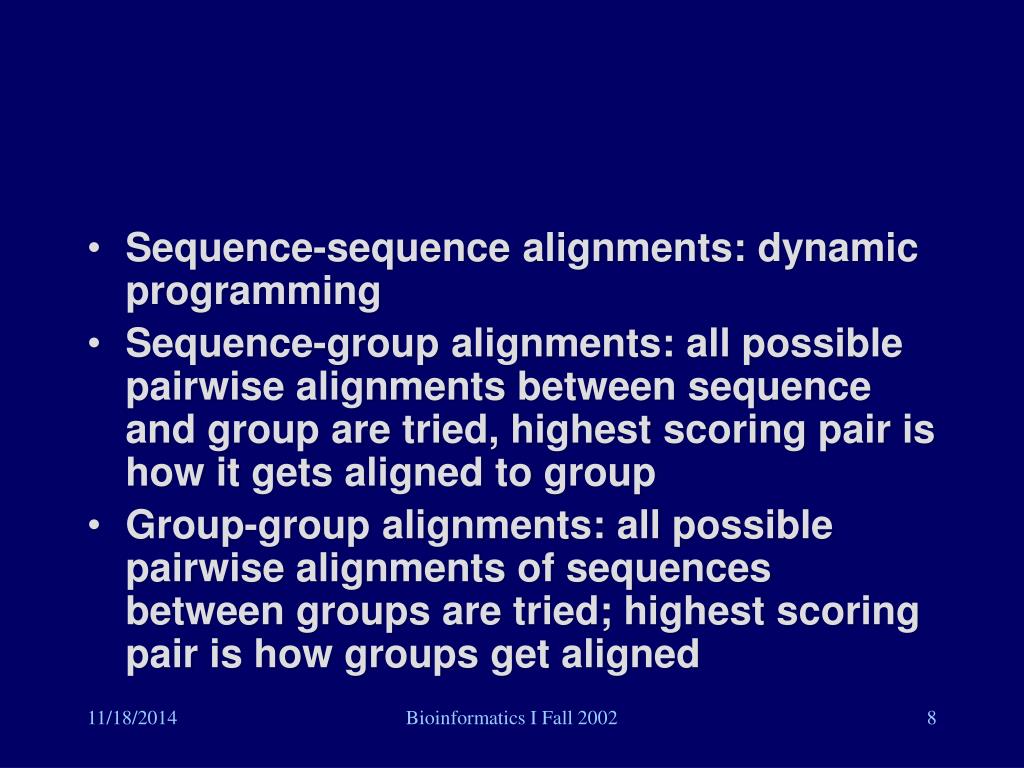 • Sequence-sequence alignments: dynamic programming

• Sequence-group alignments: all possible pairwise alignments between sequence and group are tried, highest scoring pair is how it gets aligned to group

• Group-group alignments: all possible pairwise alignments of sequences between groups are tried; highest scoring pair is how groups get aligned

11/18/2014 Bioinformatics I Fall 2002 8